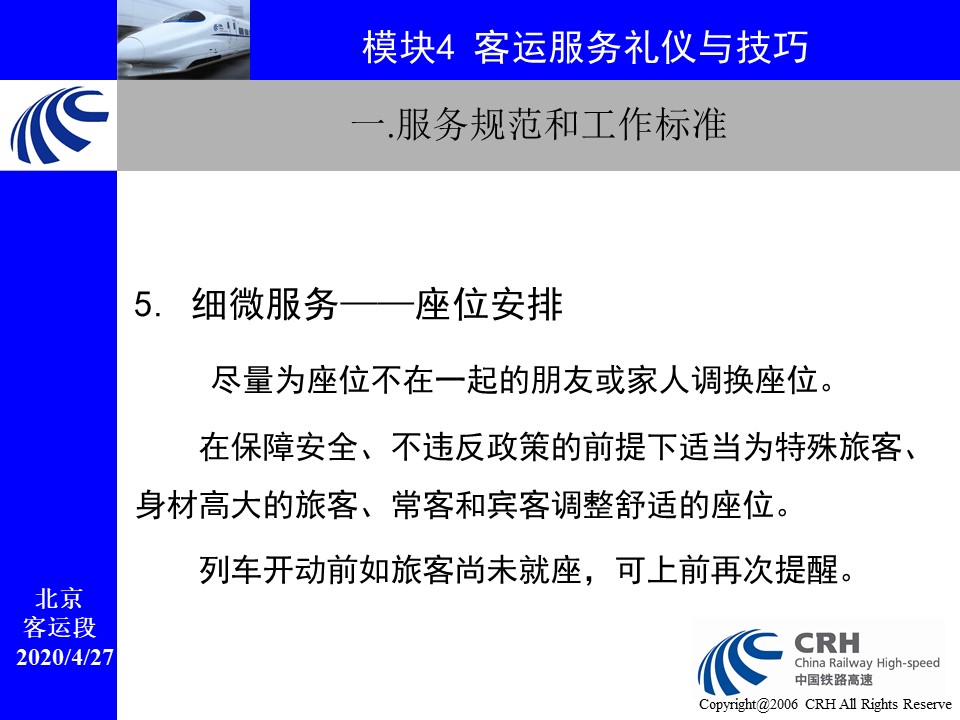 模块4 客运服务礼仪与技巧

一.服务规范和工作标准

5. 细微服务——座位安排

尽量为座位不在一起的朋友或家人调换座位。

在保障安全、不违反政策的前提下适当为特殊旅客、身材高大的旅客、常客和宾客调整舒适的座位。

列车开动前如旅客尚未就座，可上前再次提醒。

北京
客运段
2020/4/27

CRH
China Railway High-speed
中国铁路高速

Copyright@2006 CRH All Rights Reserve